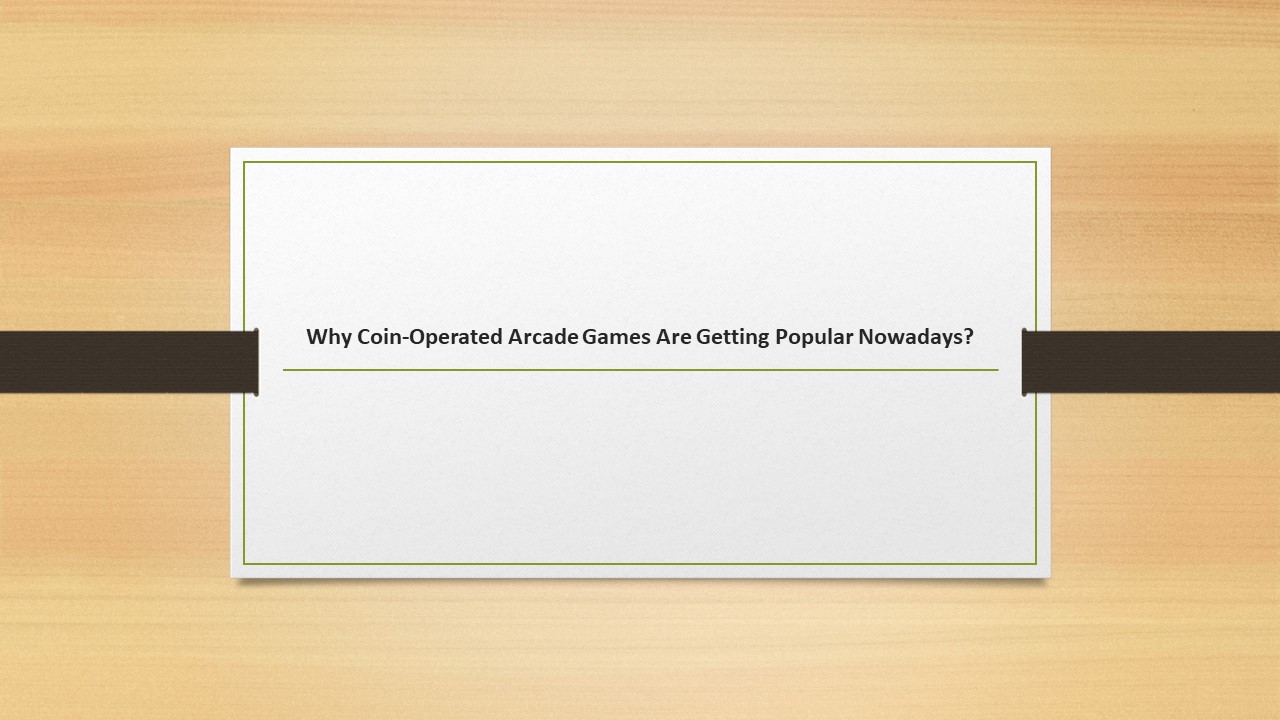 Why Coin-Operated Arcade Games Are Getting Popular Nowadays?